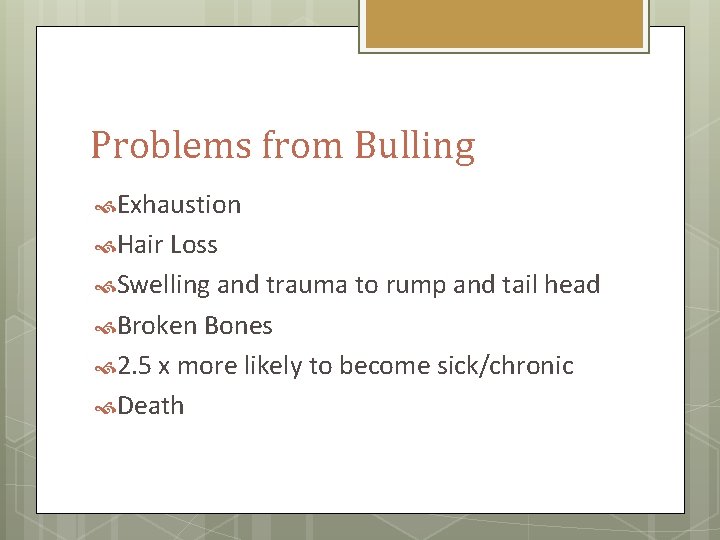 Problems from Bulling

Exhaustion
Hair Loss
Swelling and trauma to rump and tail head
Broken Bones
2.5 x more likely to become sick/chronic
Death